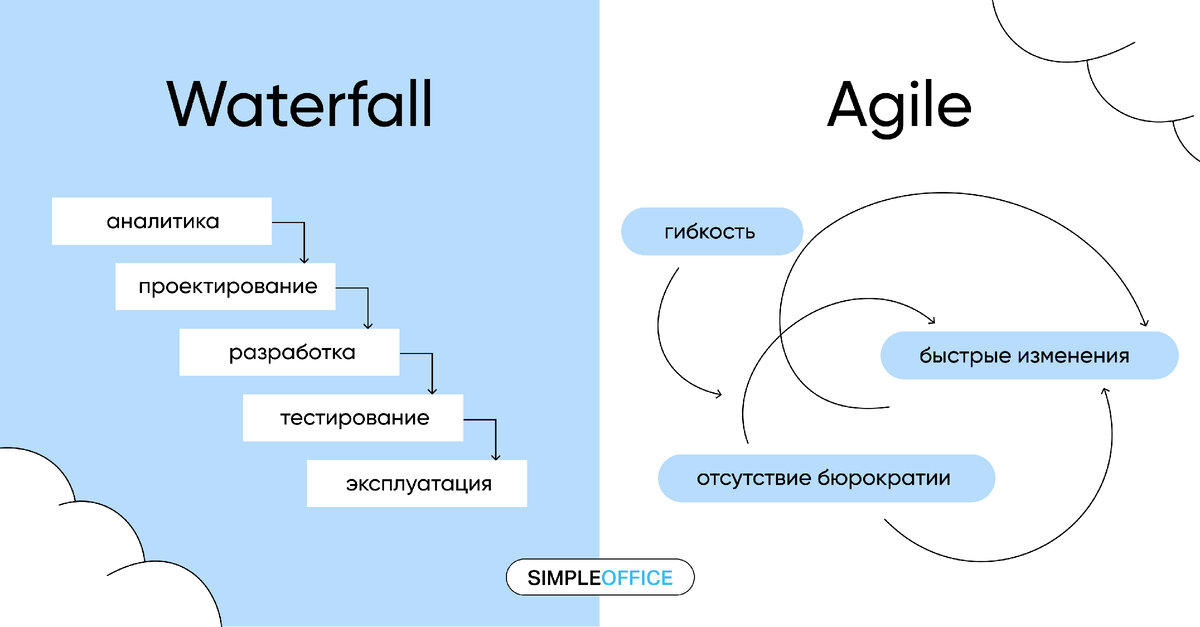 Waterfall

аналитика

проектирование

разработка

тестирование

эксплуатация

Agile

гибкость

быстрые изменения

отсутствие бюрократии

SIMPLEOFFICE